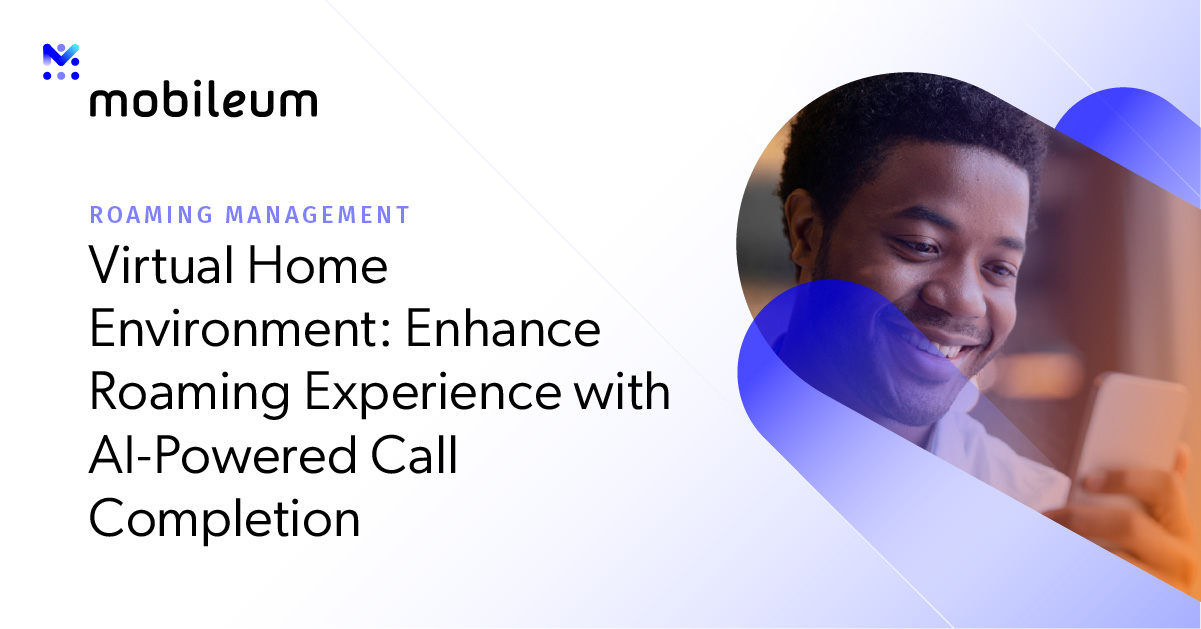 mobileum

ROAMING MANAGEMENT

Virtual Home Environment: Enhance Roaming Experience with AI-Powered Call Completion